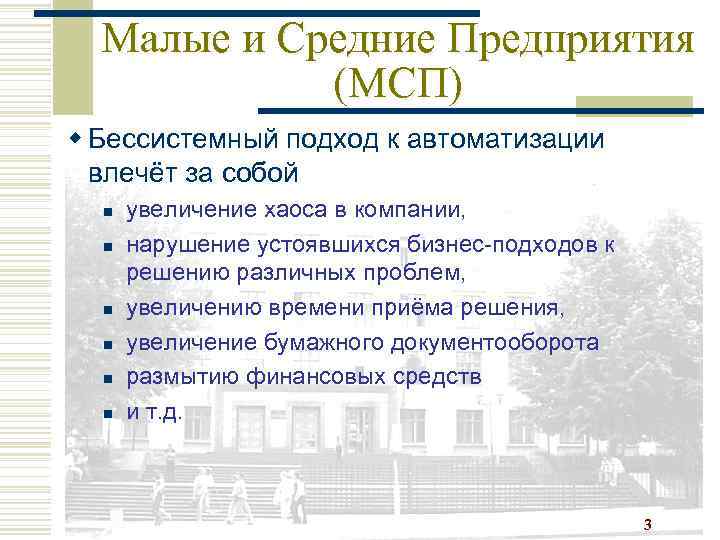 Малые и Средние Предприятия (МСП)

Бессистемный подход к автоматизации влечёт за собой

увеличение хаоса в компании,

нарушение устоявшихся бизнес-подходов к решению различных проблем,

увеличению времени приёма решения,

увеличение бумажного документооборота

размытию финансовых средств

и т.д.

3